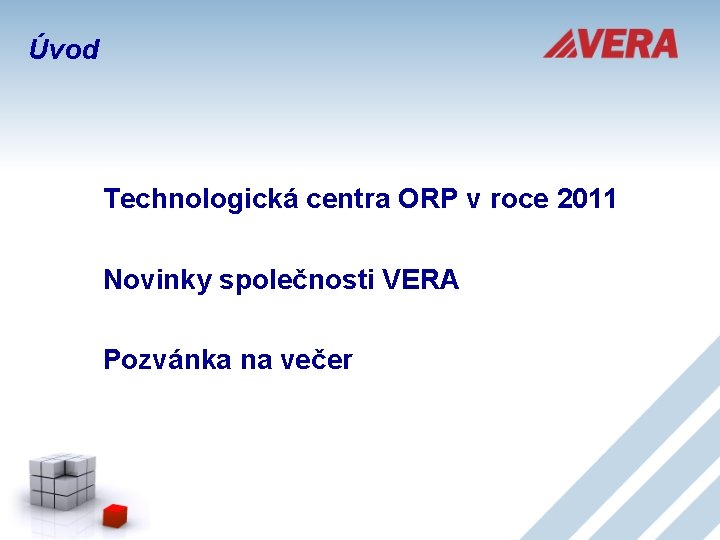 Úvod

VERA

Technologická centra ORP v roce 2011

Novinky společnosti VERA

Pozvánka na večer